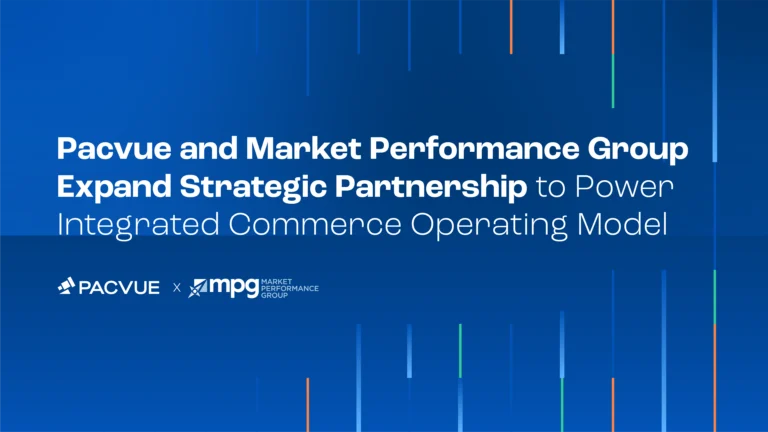 Pacvue and Market Performance Group Expand Strategic Partnership to Power Integrated Commerce Operating Model

PACVUE x mpg MARKET PERFORMANCE GROUP